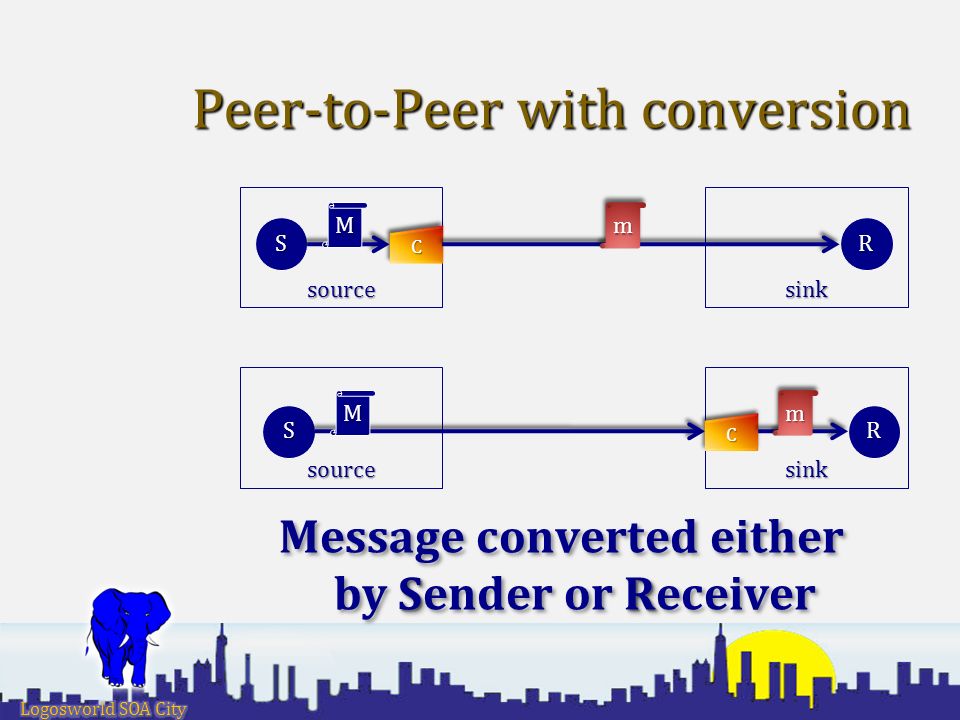 Peer-to-Peer with conversion

S
M
c
m
R
source
sink

S
M
c
m
R
source
sink

Message converted either by Sender or Receiver

Logosworld SOA City